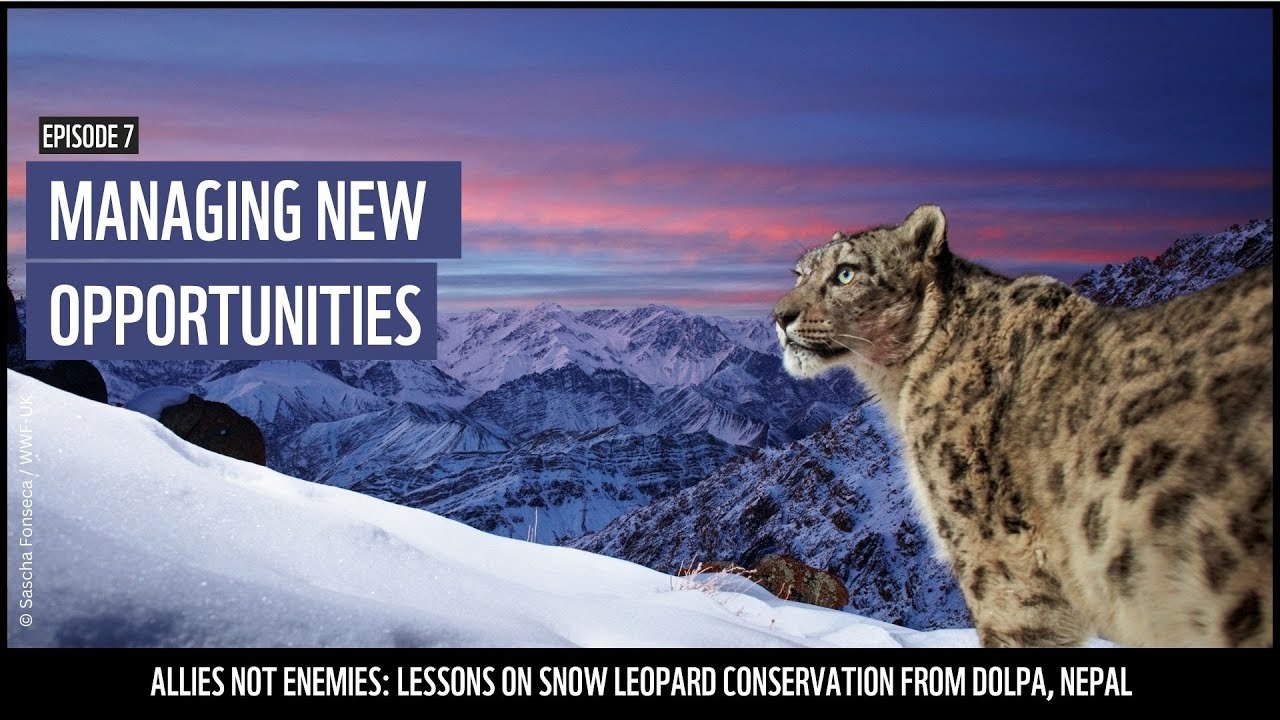 EPISODE 7

MANAGING NEW OPPORTUNITIES

© Sascha Fonseca / WWF-UK

ALLIES NOT ENEMIES: LESSONS ON SNOW LEOPARD CONSERVATION FROM DOLPA, NEPAL